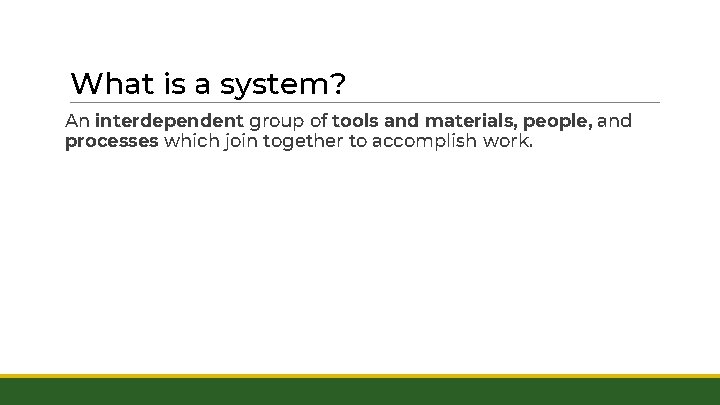 What is a system?

An interdependent group of tools and materials, people, and processes which join together to accomplish work.